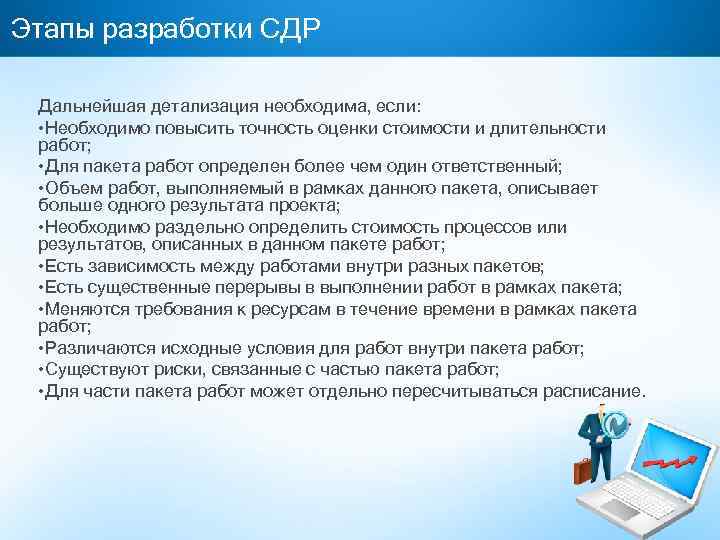 Этапы разработки СДР

Дальнейшая детализация необходима, если:
•Необходимо повысить точность оценки стоимости и длительности работ;
•Для пакета работ определен более чем один ответственный;
•Объем работ, выполняемый в рамках данного пакета, описывает больше одного результата проекта;
•Необходимо раздельно определить стоимость процессов или результатов, описанных в данном пакете работ;
•Есть зависимость между работами внутри разных пакетов;
•Есть существенные перерывы в выполнении работ в рамках пакета;
•Меняются требования к ресурсам в течение времени в рамках пакета работ;
•Различаются исходные условия для работ внутри пакета работ;
•Существуют риски, связанные с частью пакета работ;
•Для части пакета работ может отдельно пересчитываться расписание.